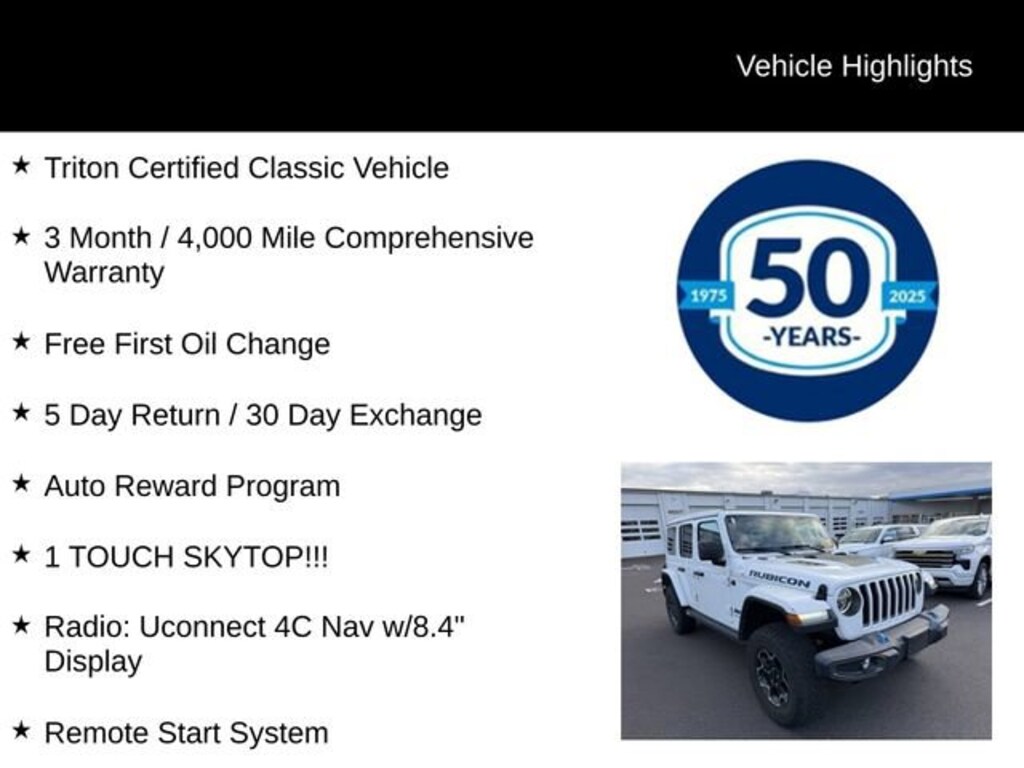 Vehicle Highlights

★ Triton Certified Classic Vehicle

★ 3 Month / 4,000 Mile Comprehensive Warranty

★ Free First Oil Change

★ 5 Day Return / 30 Day Exchange

★ Auto Reward Program

★ 1 TOUCH SKYTOP!!!

★ Radio: Uconnect 4C Nav w/8.4" Display

★ Remote Start System

1975 50 -YEARS- 2025

RUBICON